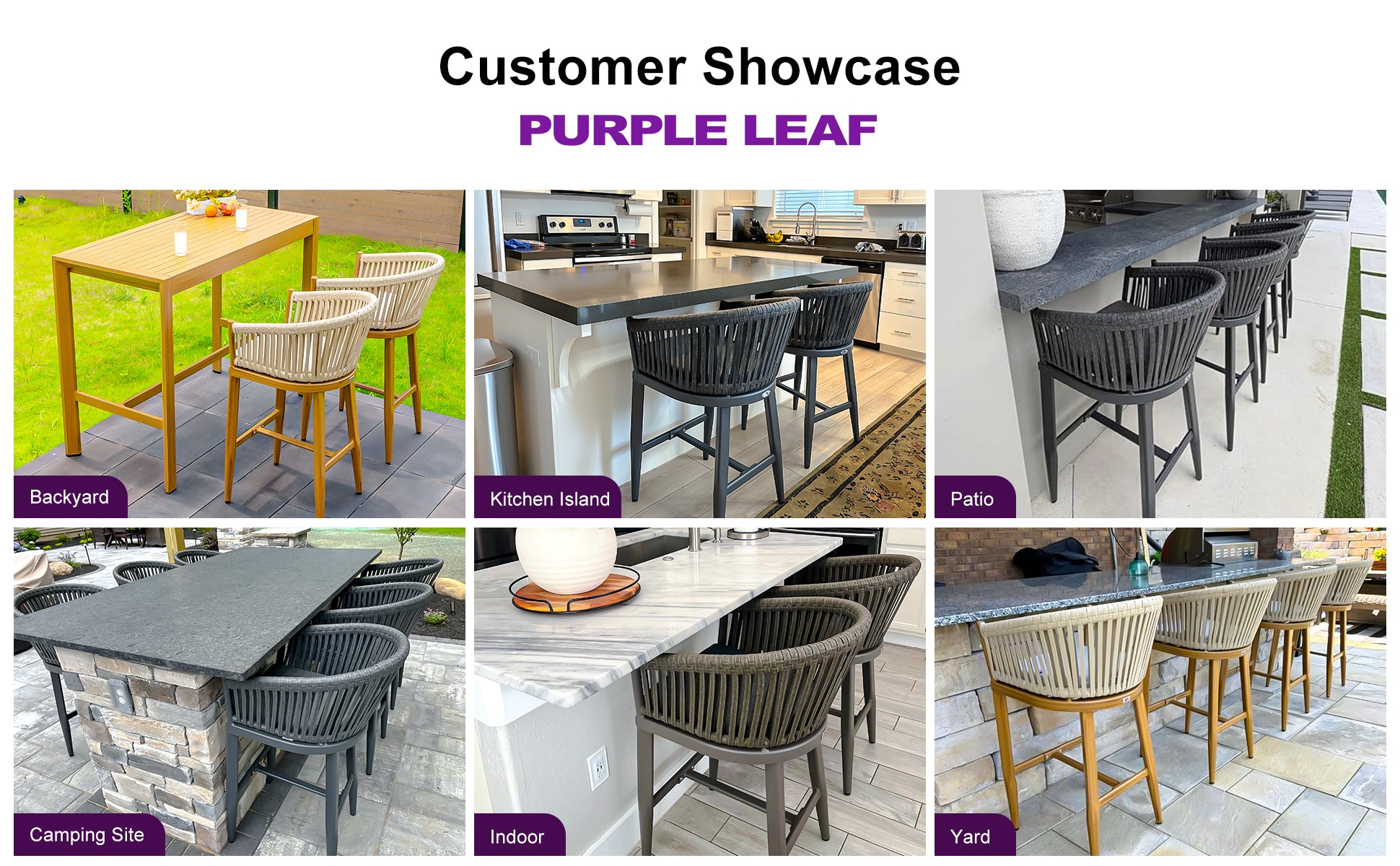 Customer Showcase
PURPLE LEAF

Backyard

Kitchen Island

Patio

Camping Site

Indoor

Yard